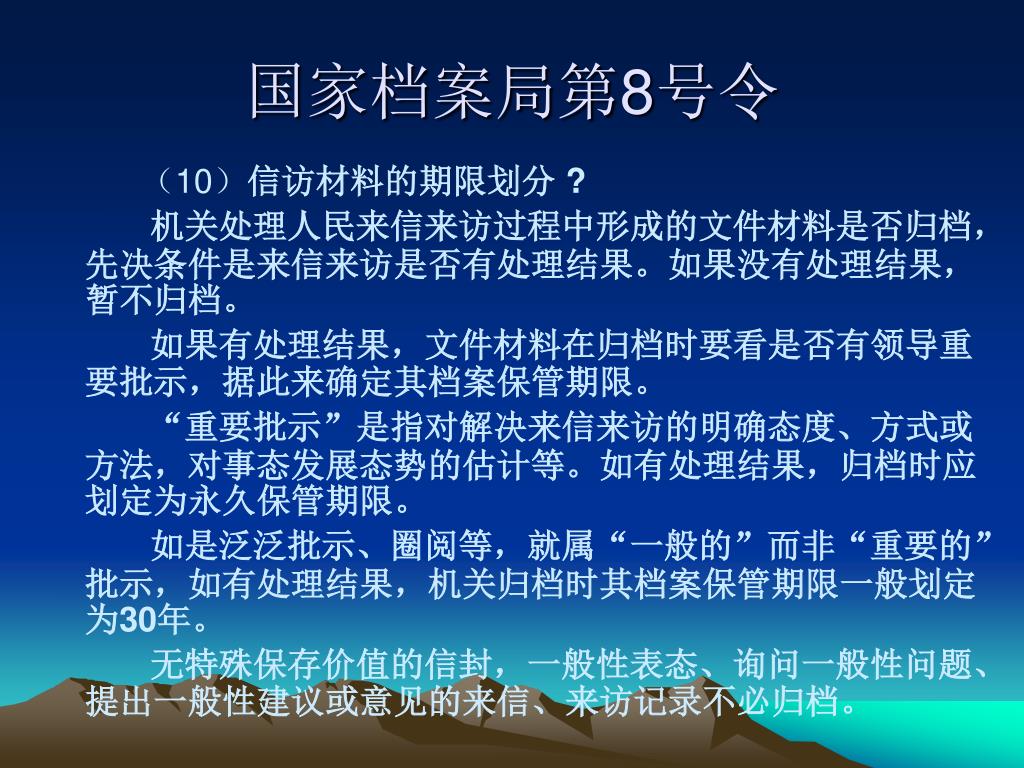 国家档案局第8号令

（10）信访材料的期限划分？

机关处理人民来信来访过程中形成的文件材料是否归档，先决条件是来信来访是否有处理结果。如果没有处理结果，暂不归档。

如果有处理结果，文件材料在归档时要看是否有领导重要批示，据此来确定其档案保管期限。

“重要批示”是指对解决来信来访的明确态度、方式或方法，对事态发展态势的估计等。如有处理结果，归档时应划定为永久保管期限。

如是泛泛批示、圈阅等，就属“一般的”而非“重要的”批示，如有处理结果，机关归档时其档案保管期限一般划定为30年。

无特殊保存价值的信封，一般性表态、询问一般性问题、提出一般性建议或意见的来信、来访记录不必归档。